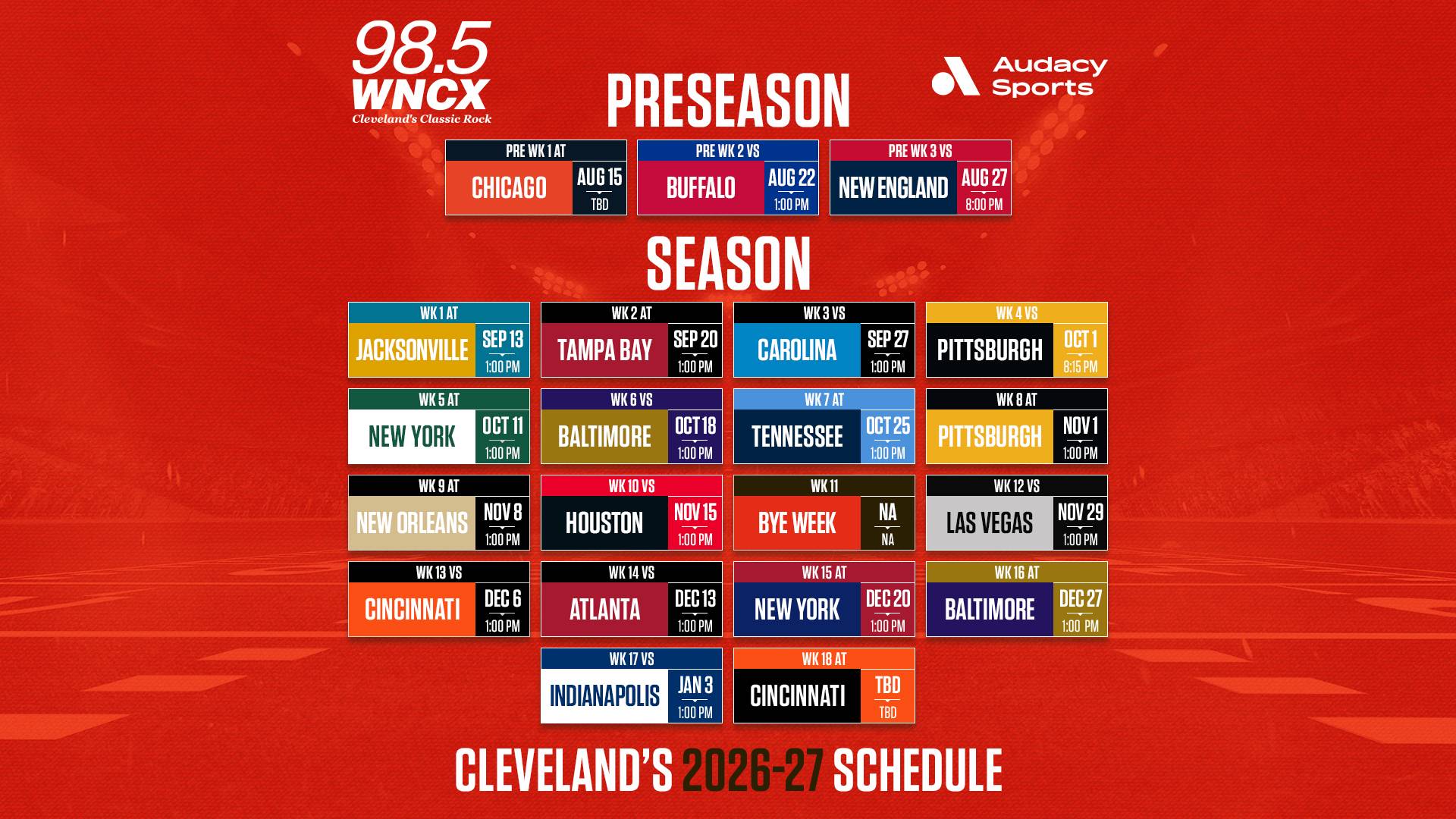 98.5 WNCX Cleveland's Classic Rock

PRESEASON

Audacy Sports

PRE WK 1 AT
CHICAGO
AUG 15
TBD

PRE WK 2 VS
BUFFALO
AUG 22
1:00 PM

PRE WK 3 VS
NEW ENGLAND
AUG 27
8:00 PM

SEASON

WK 1 AT
JACKSONVILLE
SEP 13
1:00 PM

WK 2 AT
TAMPA BAY
SEP 20
1:00 PM

WK 3 VS
CAROLINA
SEP 27
1:00 PM

WK 4 VS
PITTSBURGH
OCT 1
8:15 PM

WK 5 AT
NEW YORK
OCT 11
1:00 PM

WK 6 VS
BALTIMORE
OCT 18
1:00 PM

WK 7 AT
TENNESSEE
OCT 25
1:00 PM

WK 8 AT
PITTSBURGH
NOV 1
1:00 PM

WK 9 AT
NEW ORLEANS
NOV 8
1:00 PM

WK 10 VS
HOUSTON
NOV 15
1:00 PM

WK 11
BYE WEEK
NA
NA

WK 12 VS
LAS VEGAS
NOV 29
1:00 PM

WK 13 VS
CINCINNATI
DEC 6
1:00 PM

WK 14 VS
ATLANTA
DEC 13
1:00 PM

WK 15 AT
NEW YORK
DEC 20
1:00 PM

WK 16 AT
BALTIMORE
DEC 27
1:00 PM

WK 17 VS
INDIANAPOLIS
JAN 3
1:00 PM

WK 18 AT
CINCINNATI
TBD
TBD

CLEVELAND'S 2026-27 SCHEDULE